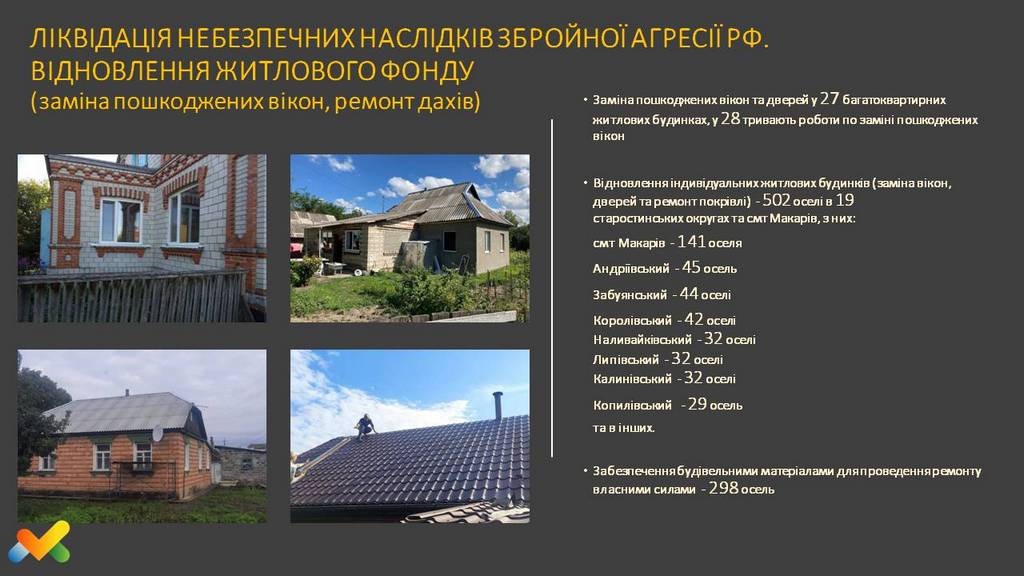 ЛІКВІДАЦІЯ НЕБЕЗПЕЧНИХ НАСЛІДКІВ ЗБРОЙНОЇ АГРЕСІЇ РФ. ВІДНОВЛЕННЯ ЖИТЛОВОГО ФОНДУ
(заміна пошкоджених вікон, ремонт дахів)

• Заміна пошкоджених вікон та дверей у 27 багатоквартирних житлових будинках, у 28 тривають роботи по заміні пошкоджених вікон

• Відновлення індивідуальних житлових будинків (заміна вікон, дверей та ремонт покрівлі) - 502 оселі в 19 старостинських округах та смт Макарів, з них:
смт Макарів - 141 оселя
Андріївський - 45 осель
Забуянський - 44 оселі
Королівський - 42 оселі
Наливайківський - 32 оселі
Липівський - 32 оселі
Калинівський - 32 оселі
Копилівський - 29 осель
та в інших.

• Забезпечення будівельними матеріалами для проведення ремонту власними силами - 298 осель